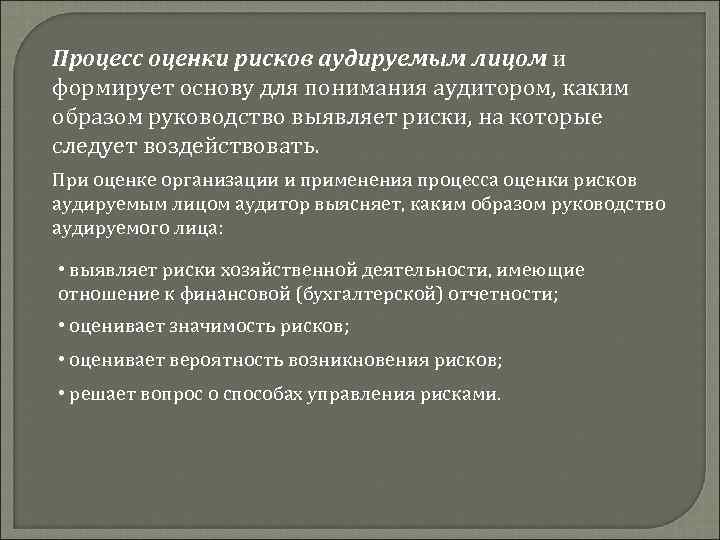 Процесс оценки рисков аудируемым лицом и формирует основу для понимания аудитором, каким образом руководство выявляет риски, на которые следует воздействовать.

При оценке организации и применения процесса оценки рисков аудируемым лицом аудитор выясняет, каким образом руководство аудируемого лица:

• выявляет риски хозяйственной деятельности, имеющие отношение к финансовой (бухгалтерской) отчетности;

• оценивает значимость рисков;

• оценивает вероятность возникновения рисков;

• решает вопрос о способах управления рисками.